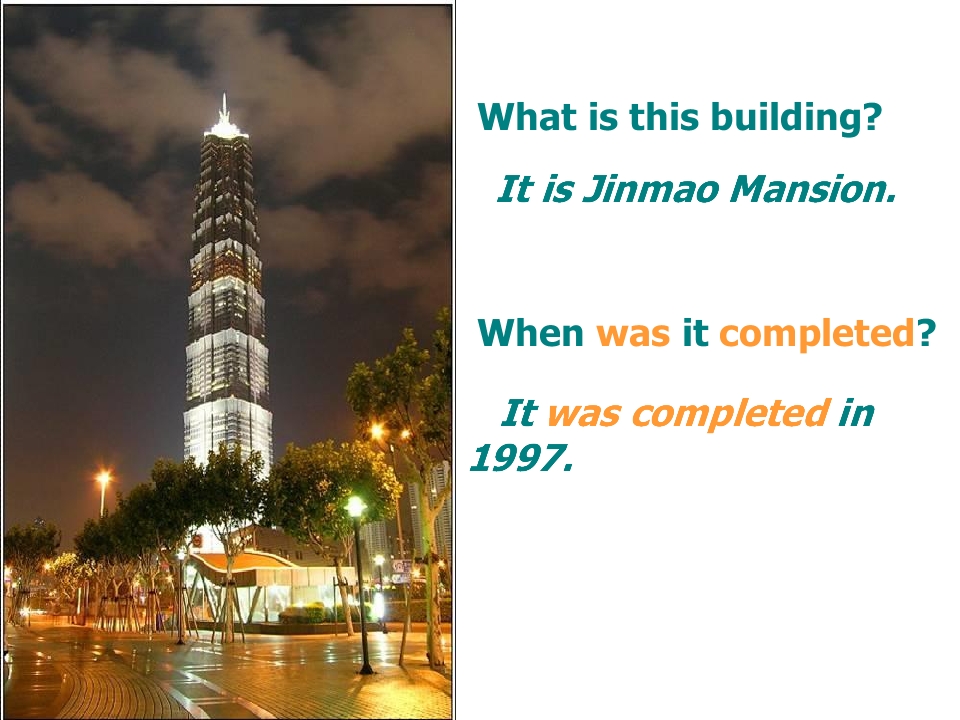 What is this building?

It is Jinmao Mansion.

When was it completed?

It was completed in 1997.